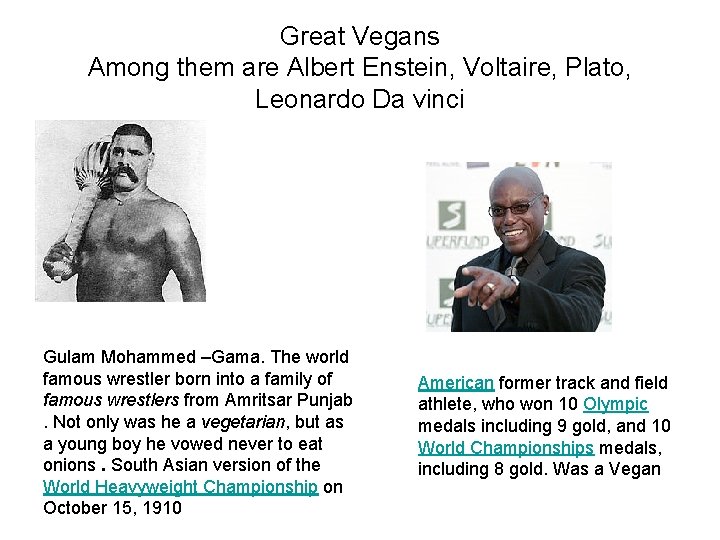 Great Vegans
Among them are Albert Enstein, Voltaire, Plato, Leonardo Da vinci

SUPERFUND

Gulam Mohammed –Gama. The world famous wrestler born into a family of famous wrestlers from Amritsar Punjab . Not only was he a vegetarian, but as a young boy he vowed never to eat onions . South Asian version of the World Heavyweight Championship on October 15, 1910

American former track and field athlete, who won 10 Olympic medals including 9 gold, and 10 World Championships medals, including 8 gold. Was a Vegan